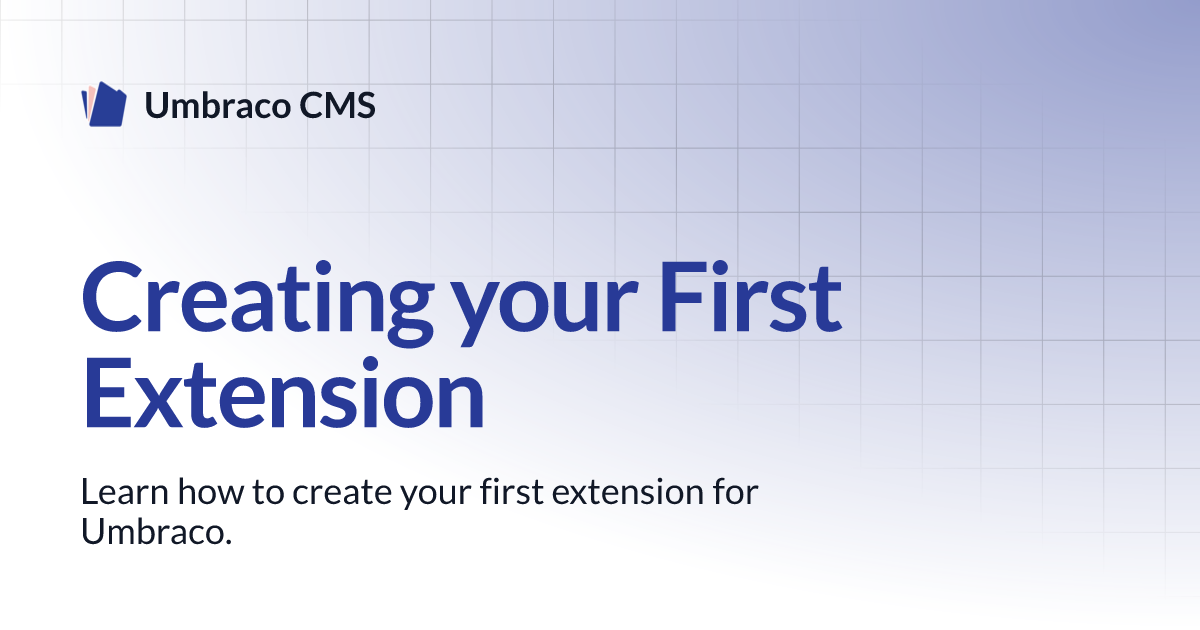 Umbraco CMS

Creating your First Extension

Learn how to create your first extension for Umbraco.